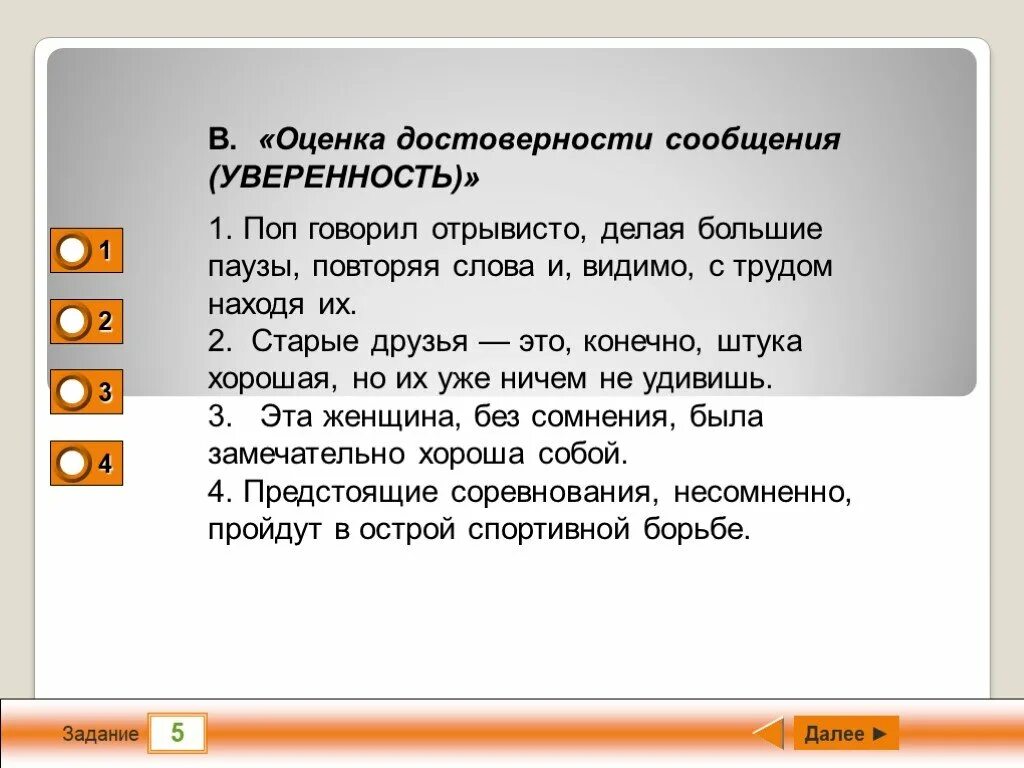 В. «Оценка достоверности сообщения (УВЕРЕННОСТЬ)»

1. Поп говорил отрывисто, делая большие паузы, повторяя слова и, видимо, с трудом находя их.
2. Старые друзья — это, конечно, штука хорошая, но их уже ничем не удивишь.
3. Эта женщина, без сомнения, была замечательно хороша собой.
4. Предстоящие соревнования, несомненно, пройдут в острой спортивной борьбе.

1
2
3
4

Задание 5

Далее ►